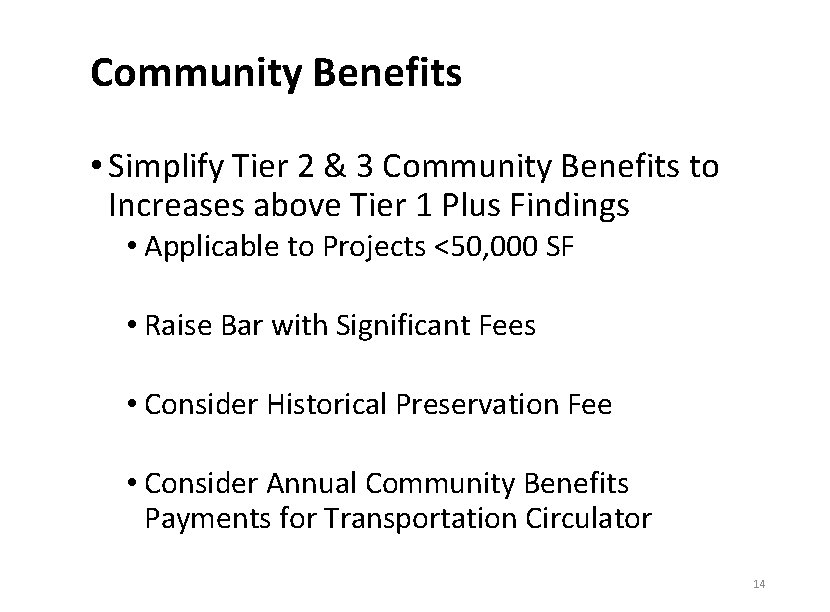 Community Benefits

• Simplify Tier 2 & 3 Community Benefits to Increases above Tier 1 Plus Findings

• Applicable to Projects <50,000 SF

• Raise Bar with Significant Fees

• Consider Historical Preservation Fee

• Consider Annual Community Benefits Payments for Transportation Circulator

14